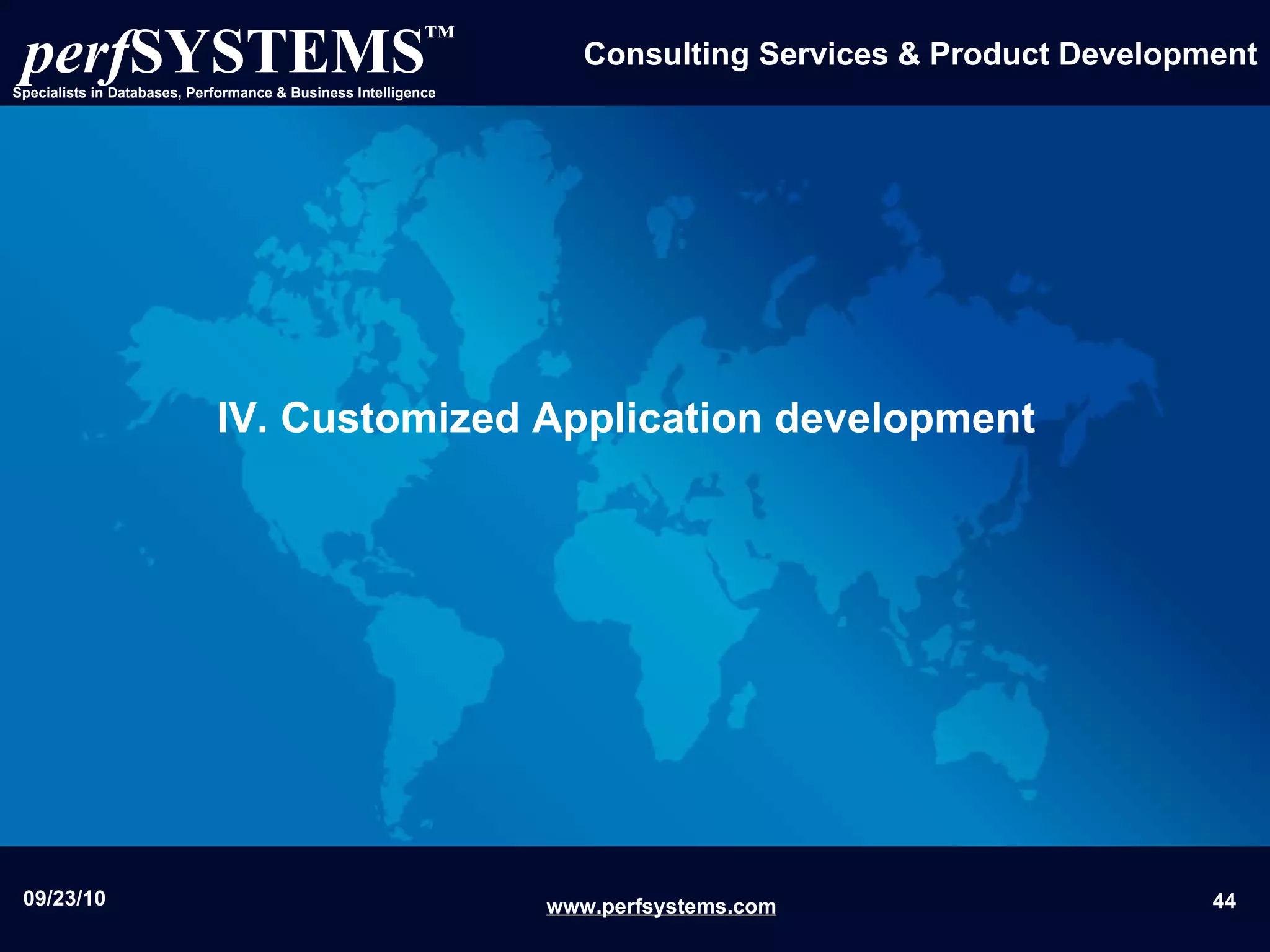 perfSYSTEMS™
Specialists in Databases, Performance & Business Intelligence

Consulting Services & Product Development

IV. Customized Application development

09/23/10

www.perfsystems.com

44